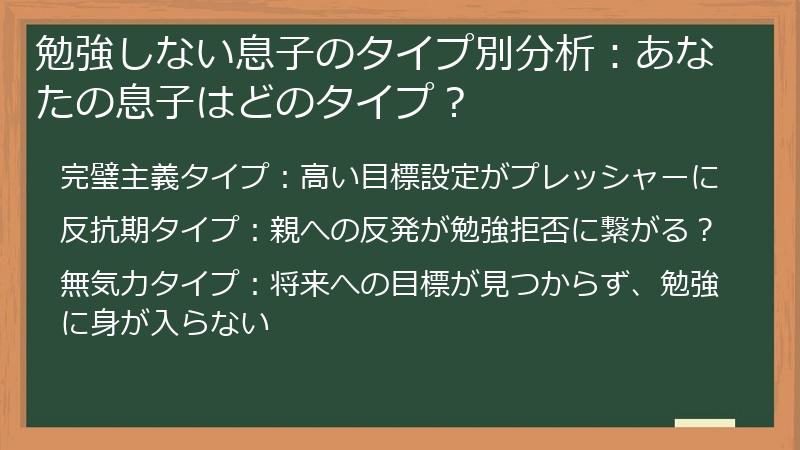 勉強しない息子のタイプ別分析：あなたの息子はどのタイプ？

完璧主義タイプ：高い目標設定がプレッシャーに

反抗期タイプ：親への反発が勉強拒否に繋がる？

無気力タイプ：将来への目標が見つからず、勉強に身が入らない